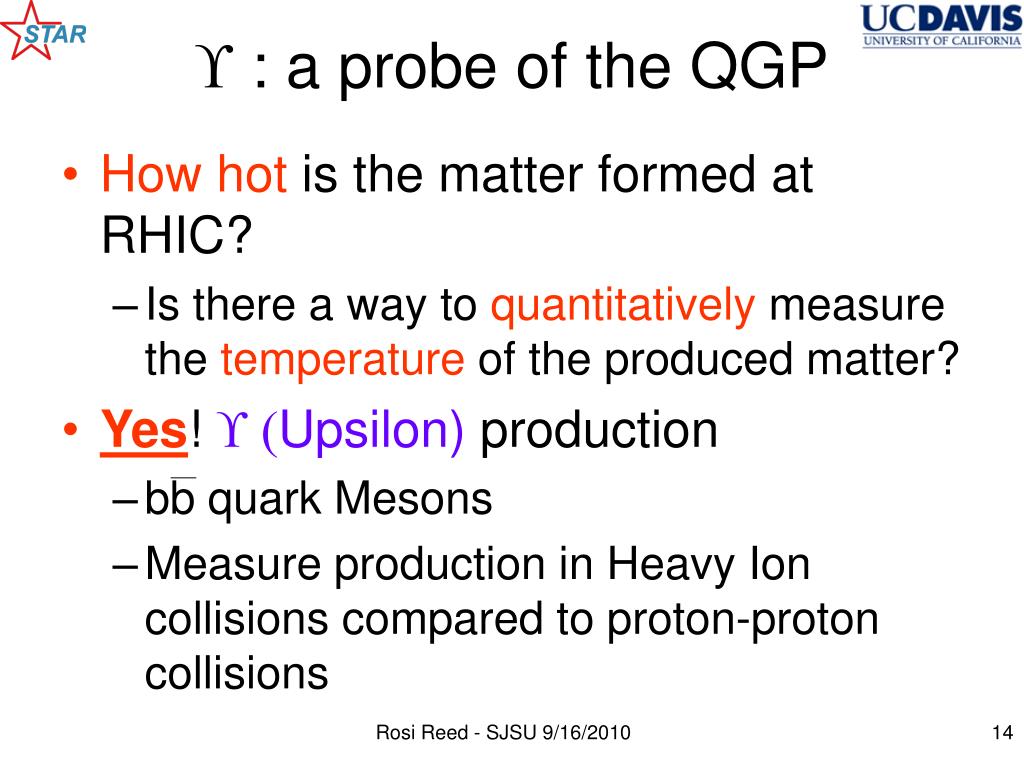 STAR

UCDAVIS
UNIVERSITY OF CALIFORNIA

$\Upsilon$ : a probe of the QGP

• How hot is the matter formed at RHIC?
– Is there a way to quantitatively measure the temperature of the produced matter?
• Yes! $\Upsilon$ (Upsilon) production
– $b\bar{b}$ quark Mesons
– Measure production in Heavy Ion collisions compared to proton-proton collisions

Rosi Reed - SJSU 9/16/2010

14